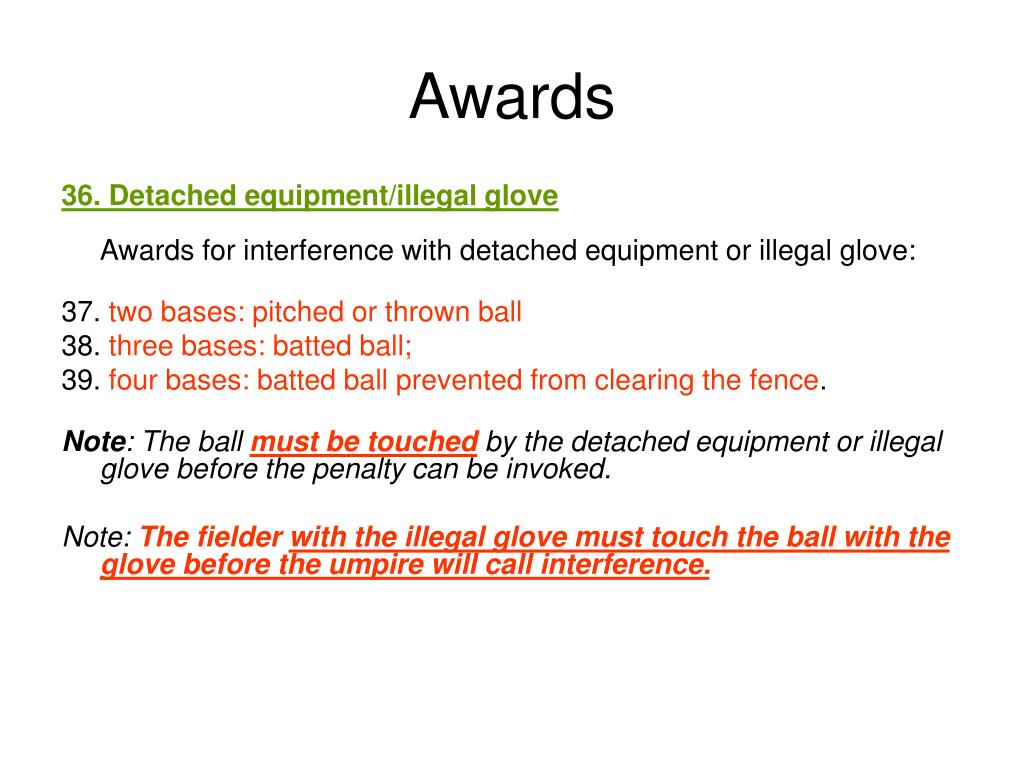 Awards

36. Detached equipment/illegal glove

Awards for interference with detached equipment or illegal glove:

37. two bases: pitched or thrown ball
38. three bases: batted ball;
39. four bases: batted ball prevented from clearing the fence.

Note: The ball must be touched by the detached equipment or illegal glove before the penalty can be invoked.

Note: The fielder with the illegal glove must touch the ball with the glove before the umpire will call interference.